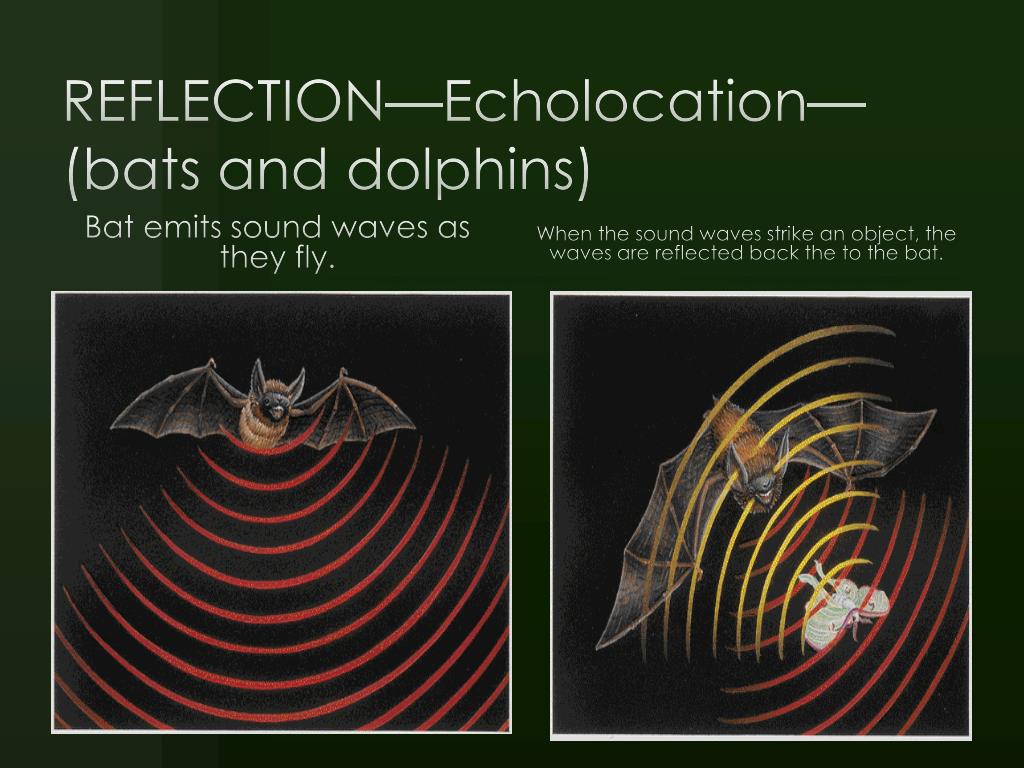 REFLECTION—Echolocation—(bats and dolphins)

Bat emits sound waves as they fly.

When the sound waves strike an object, the waves are reflected back the to the bat.